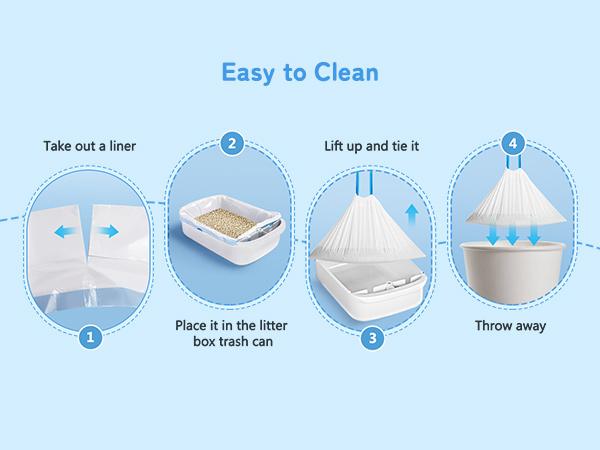 Easy to Clean

Take out a liner

1

2

Place it in the litter box trash can

Lift up and tie it

3

4

Throw away